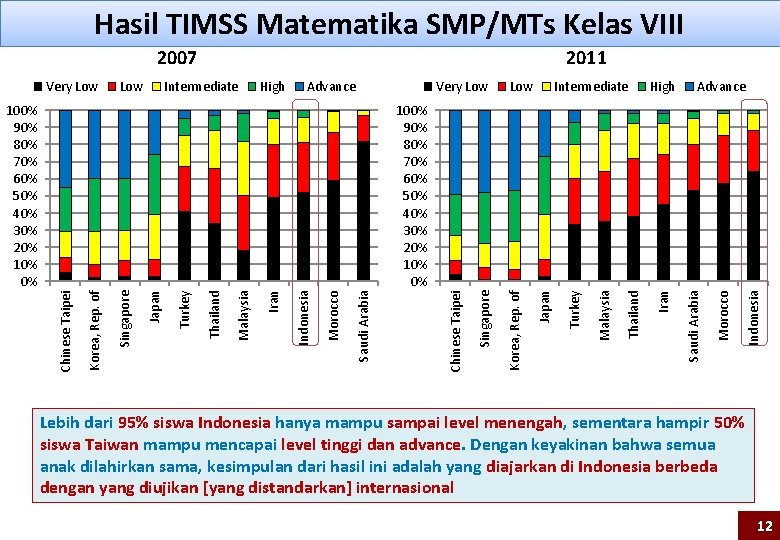 Hasil TIMSS Matematika SMP/MTs Kelas VIII

2007

Very Low  Low  Intermediate  High  Advance

100%
90%
80%
70%
60%
50%
40%
30%
20%
10%
0%

Chinese Taipei
Korea, Rep. of
Singapore
Japan
Turkey
Thailand
Malaysia
Iran
Indonesia
Morocco
Saudi Arabia

2011

Very Low  Low  Intermediate  High  Advance

100%
90%
80%
70%
60%
50%
40%
30%
20%
10%
0%

Chinese Taipei
Singapore
Korea, Rep. of
Japan
Turkey
Malaysia
Thailand
Iran
Saudi Arabia
Morocco
Indonesia

Lebih dari 95% siswa Indonesia hanya mampu sampai level menengah, sementara hampir 50% siswa Taiwan mampu mencapai level tinggi dan advance. Dengan keyakinan bahwa semua anak dilahirkan sama, kesimpulan dari hasil ini adalah yang diajarkan di Indonesia berbeda dengan yang diujikan [yang distandarkan] internasional

12